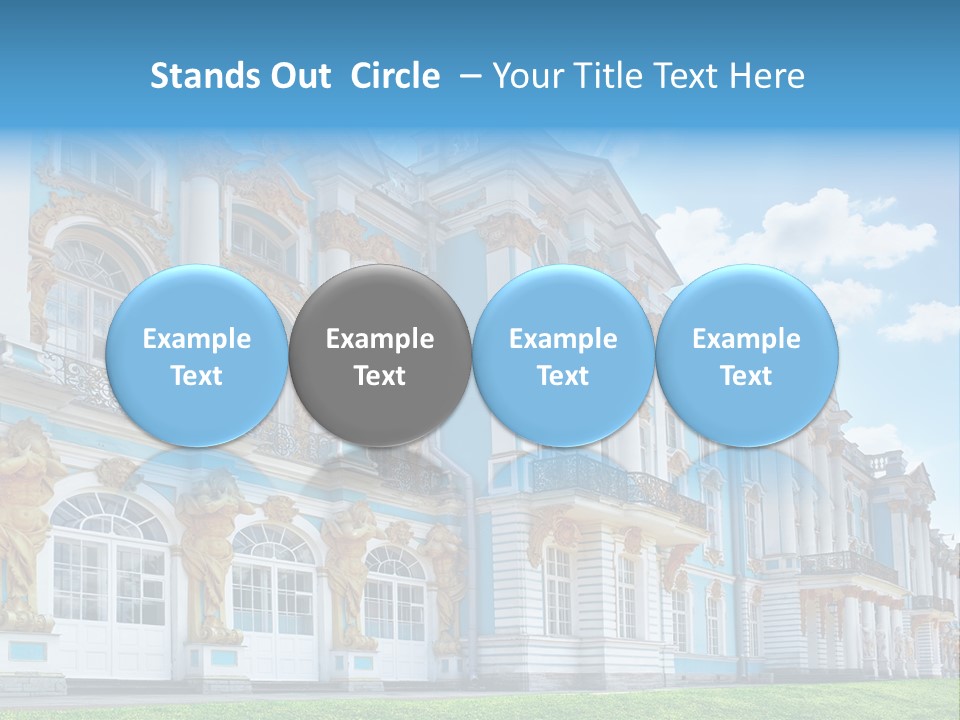 Stands Out Circle – Your Title Text Here

Example Text

Example Text

Example Text

Example Text